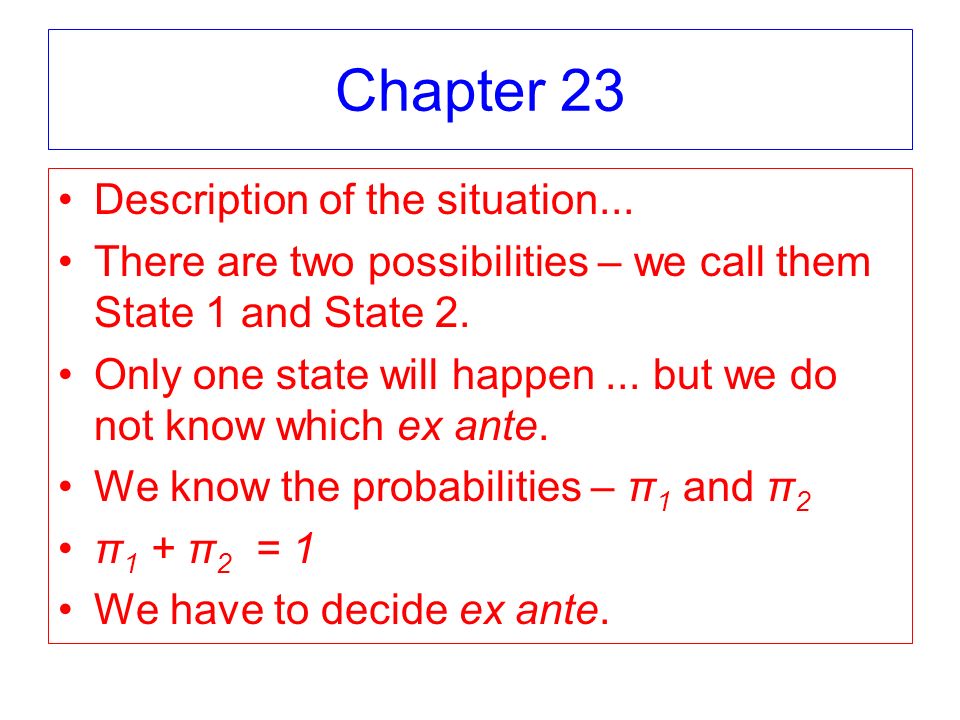 Chapter 23

• Description of the situation...
• There are two possibilities – we call them State 1 and State 2.
• Only one state will happen ... but we do not know which ex ante.
• We know the probabilities – $\pi_1$ and $\pi_2$
• $\pi_1 + \pi_2 = 1$
• We have to decide ex ante.